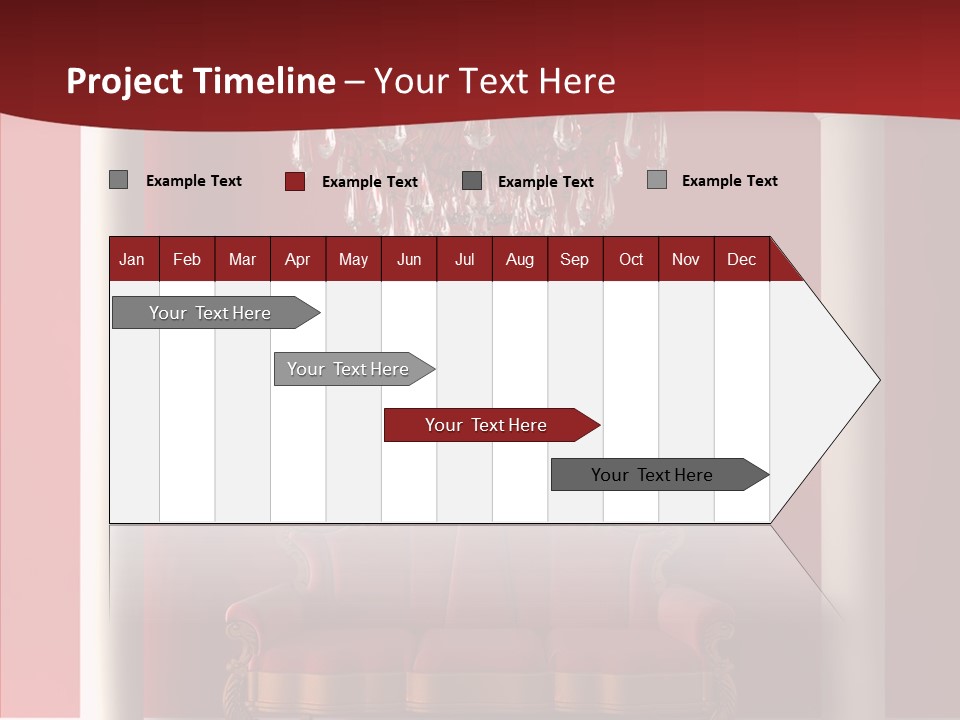 Project Timeline – Your Text Here

Example Text
Example Text
Example Text
Example Text

| Jan | Feb | Mar | Apr | May | Jun | Jul | Aug | Sep | Oct | Nov | Dec |
|---|---|---|---|---|---|---|---|---|---|---|---|

Your Text Here
Your Text Here
Your Text Here
Your Text Here